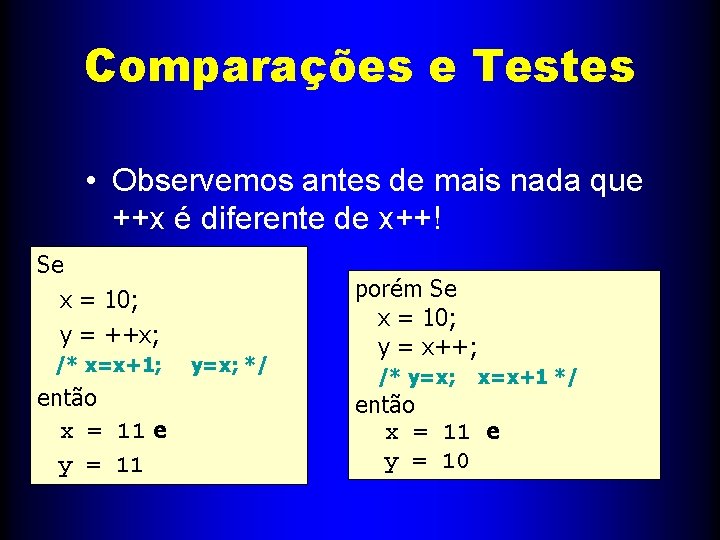 Comparações e Testes

• Observemos antes de mais nada que ++x é diferente de x++!

Se
x = 10;
y = ++x;
/* x=x+1; y=x; */
então
x = 11 e
y = 11

porém Se
x = 10;
y = x++;
/* y=x; x=x+1 */
então
x = 11 e
y = 10